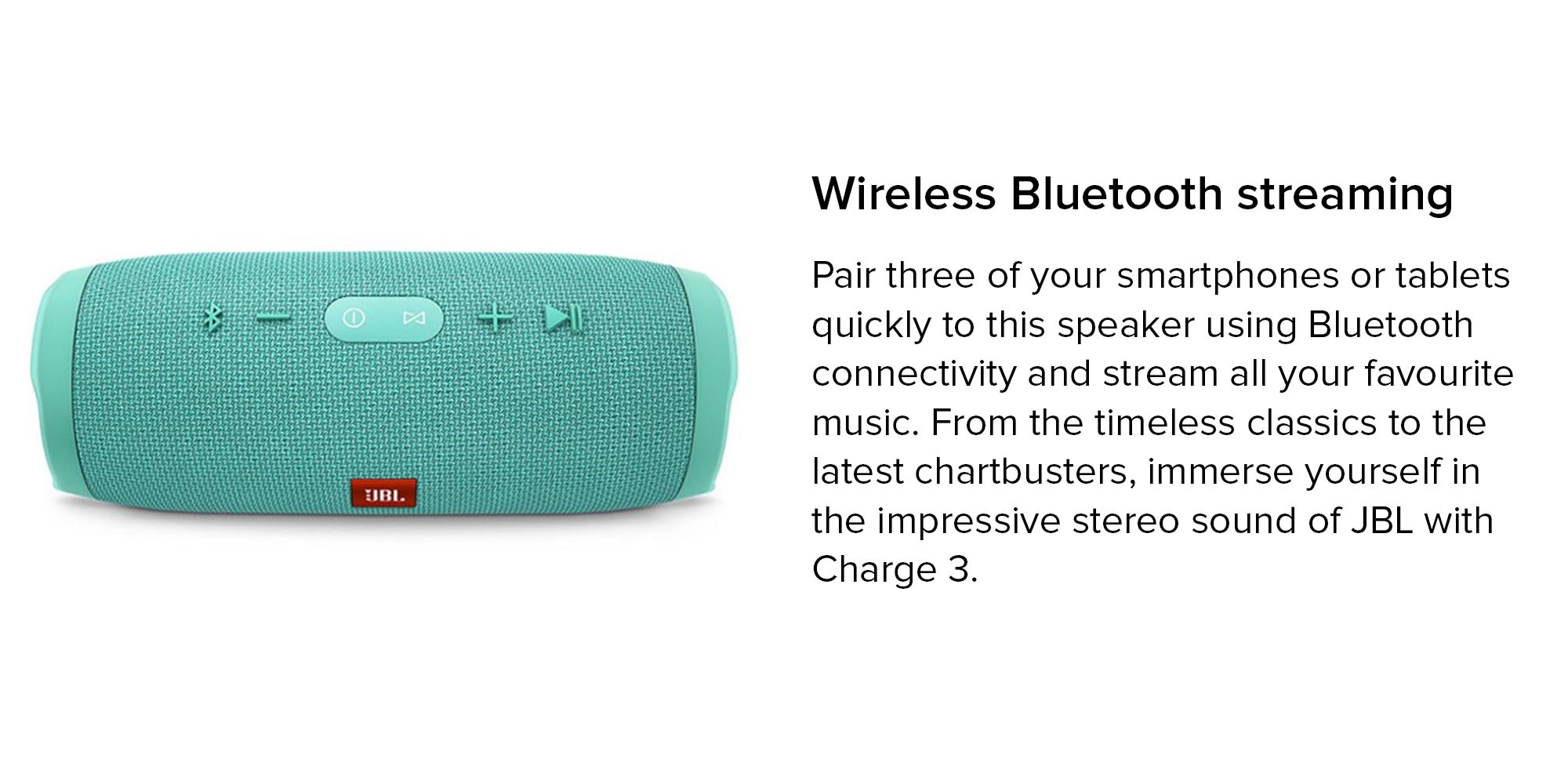 JBL

Wireless Bluetooth streaming

Pair three of your smartphones or tablets quickly to this speaker using Bluetooth connectivity and stream all your favourite music. From the timeless classics to the latest chartbusters, immerse yourself in the impressive stereo sound of JBL with Charge 3.